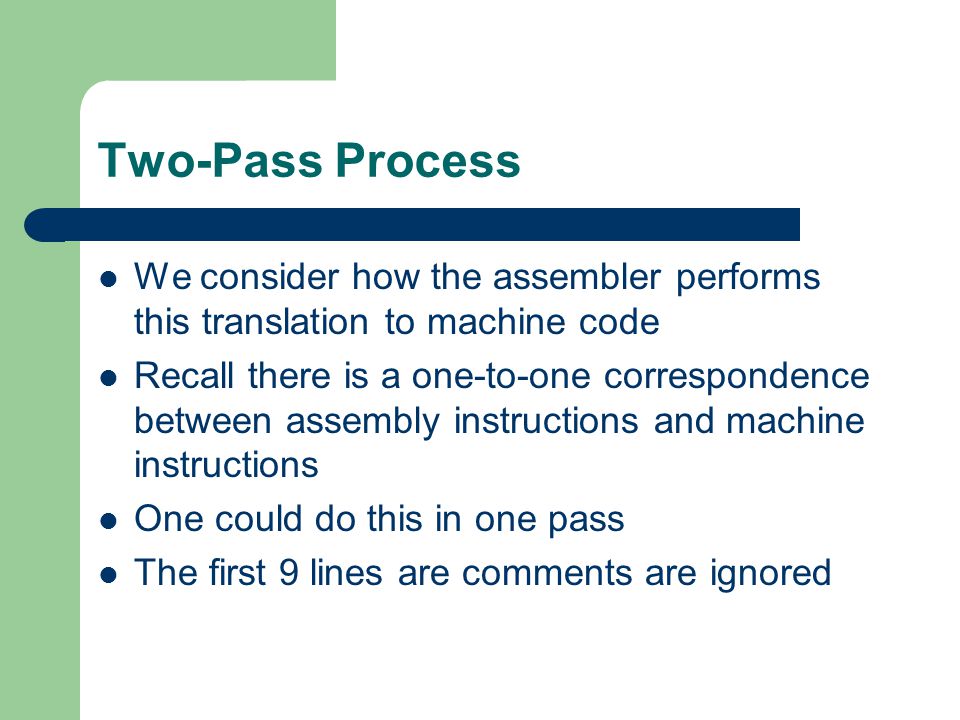 Two-Pass Process

- We consider how the assembler performs this translation to machine code
- Recall there is a one-to-one correspondence between assembly instructions and machine instructions
- One could do this in one pass
- The first 9 lines are comments are ignored